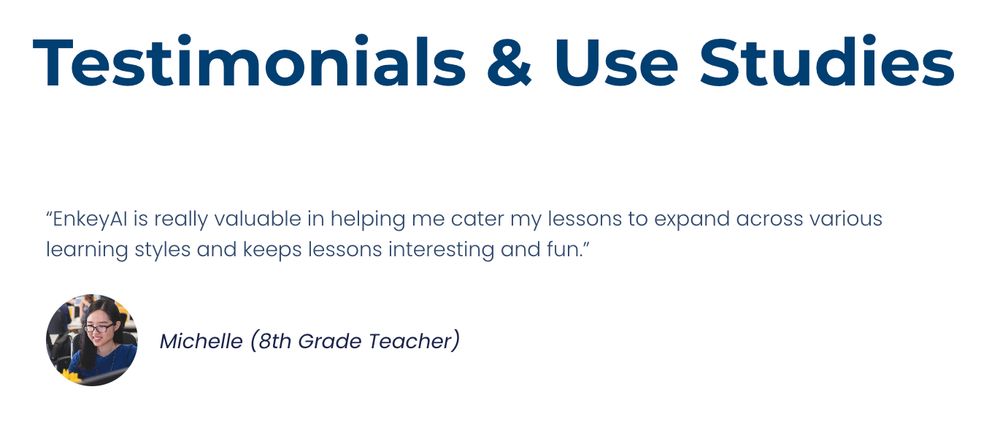 Testimonials & Use Studies

“EnkeyAI is really valuable in helping me cater my lessons to expand across various learning styles and keeps lessons interesting and fun.”

Michelle (8th Grade Teacher)